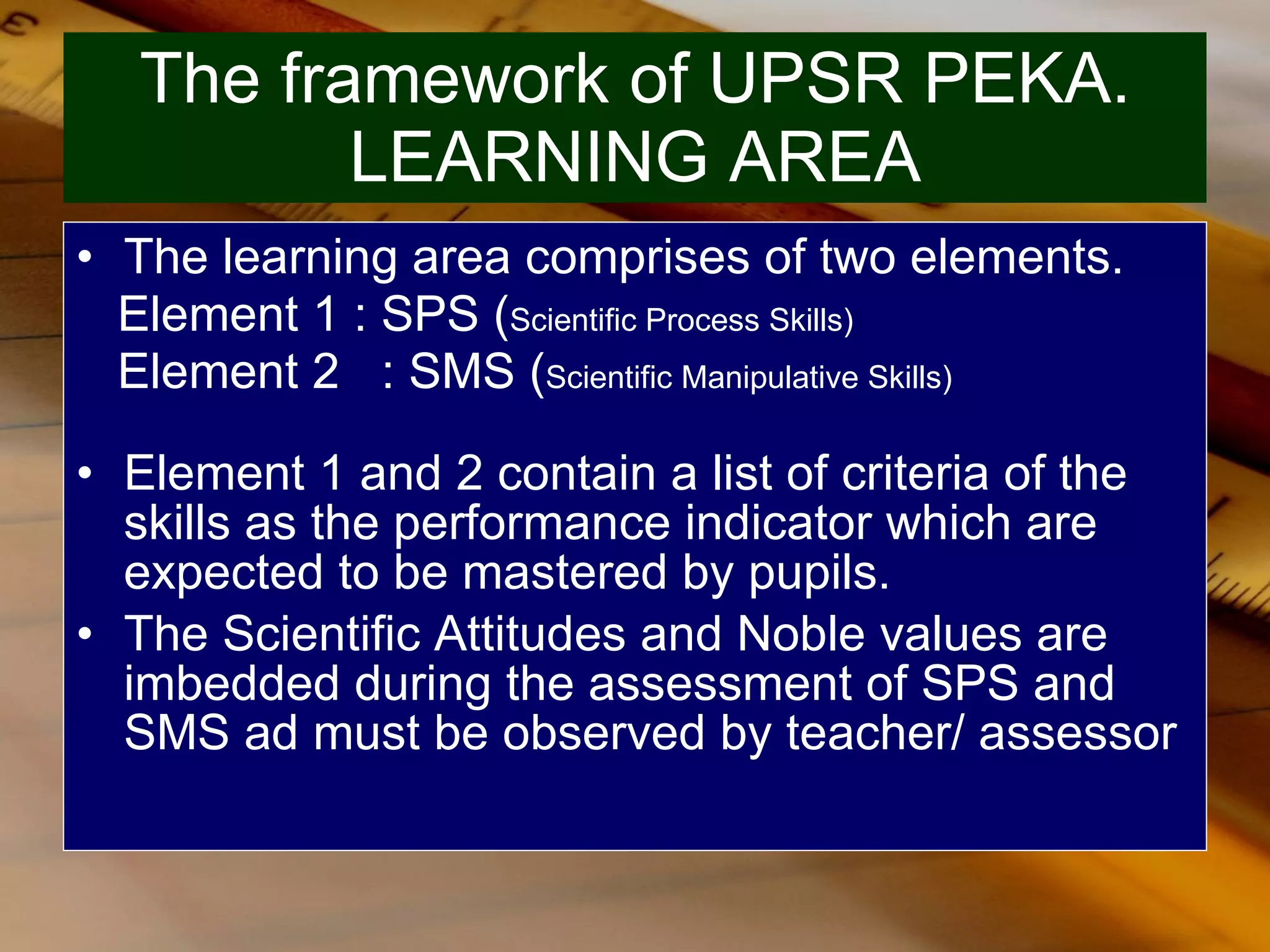 The framework of UPSR PEKA.
LEARNING AREA

• The learning area comprises of two elements.
Element 1 : SPS (Scientific Process Skills)
Element 2 : SMS (Scientific Manipulative Skills)

• Element 1 and 2 contain a list of criteria of the skills as the performance indicator which are expected to be mastered by pupils.
• The Scientific Attitudes and Noble values are imbedded during the assessment of SPS and SMS ad must be observed by teacher/ assessor